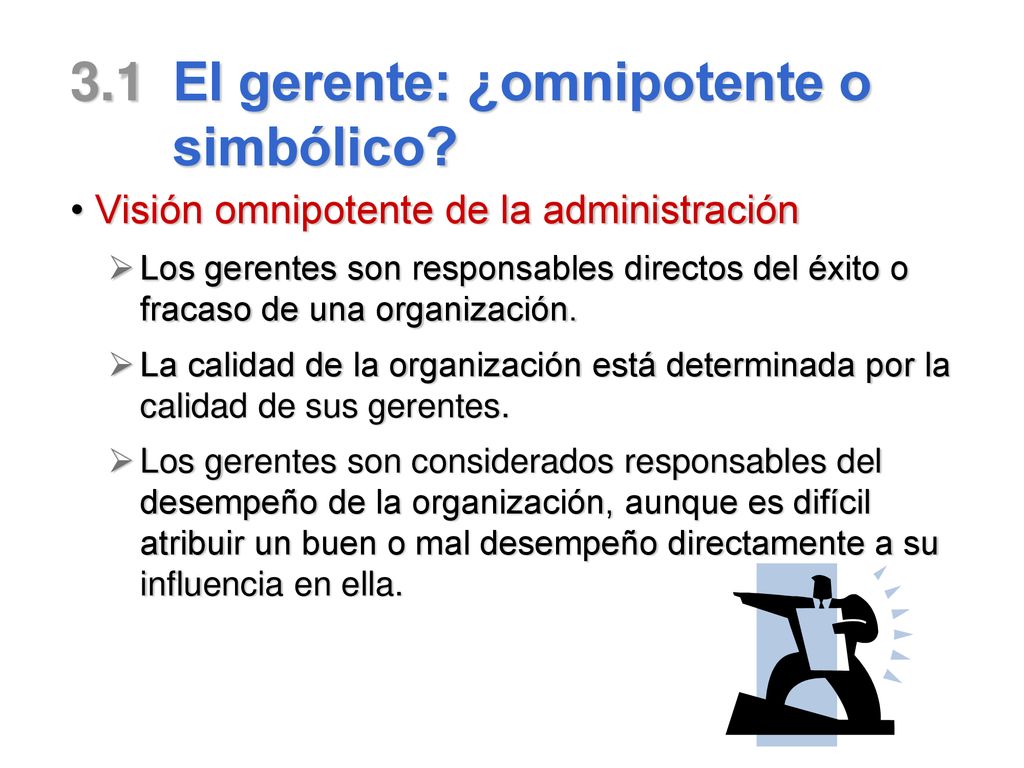 3.1 El gerente: ¿omnipotente o simbólico?

• Visión omnipotente de la administración

➢ Los gerentes son responsables directos del éxito o fracaso de una organización.

➢ La calidad de la organización está determinada por la calidad de sus gerentes.

➢ Los gerentes son considerados responsables del desempeño de la organización, aunque es difícil atribuir un buen o mal desempeño directamente a su influencia en ella.